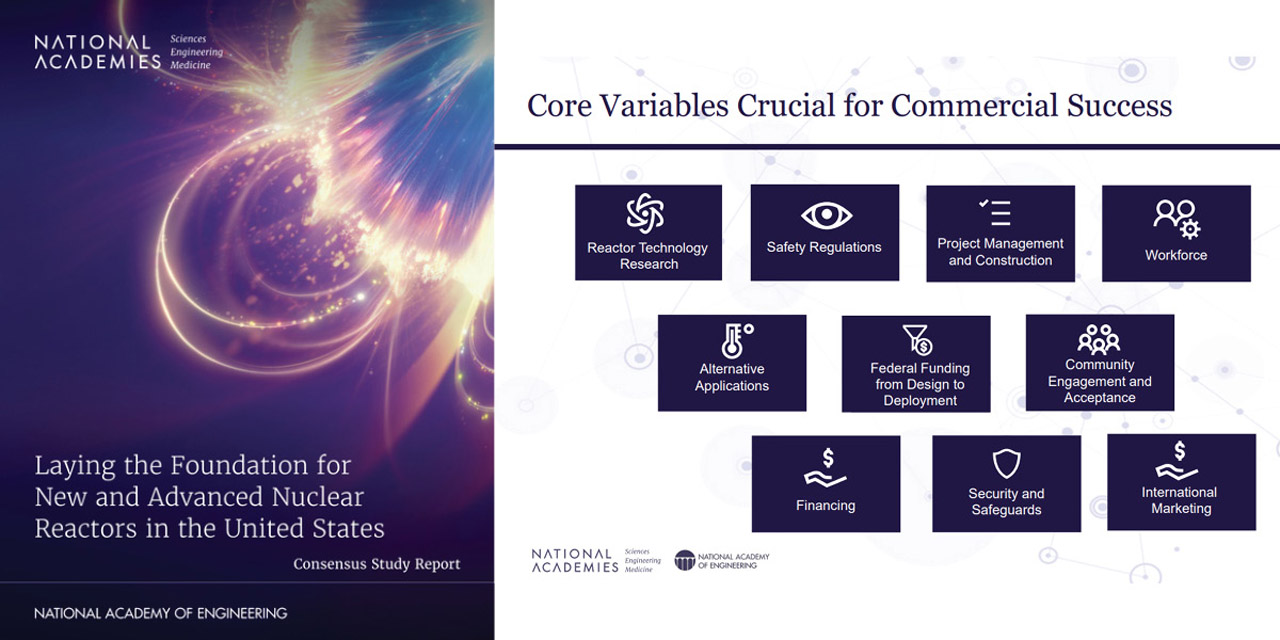 NATIONAL ACADEMIES Sciences Engineering Medicine

Laying the Foundation for New and Advanced Nuclear Reactors in the United States

Consensus Study Report

NATIONAL ACADEMY OF ENGINEERING

Core Variables Crucial for Commercial Success

Reactor Technology Research

Safety Regulations

Project Management and Construction

Workforce

Alternative Applications

Federal Funding from Design to Deployment

Community Engagement and Acceptance

Financing

Security and Safeguards

International Marketing

NATIONAL ACADEMIES Sciences Engineering Medicine

NATIONAL ACADEMY OF ENGINEERING